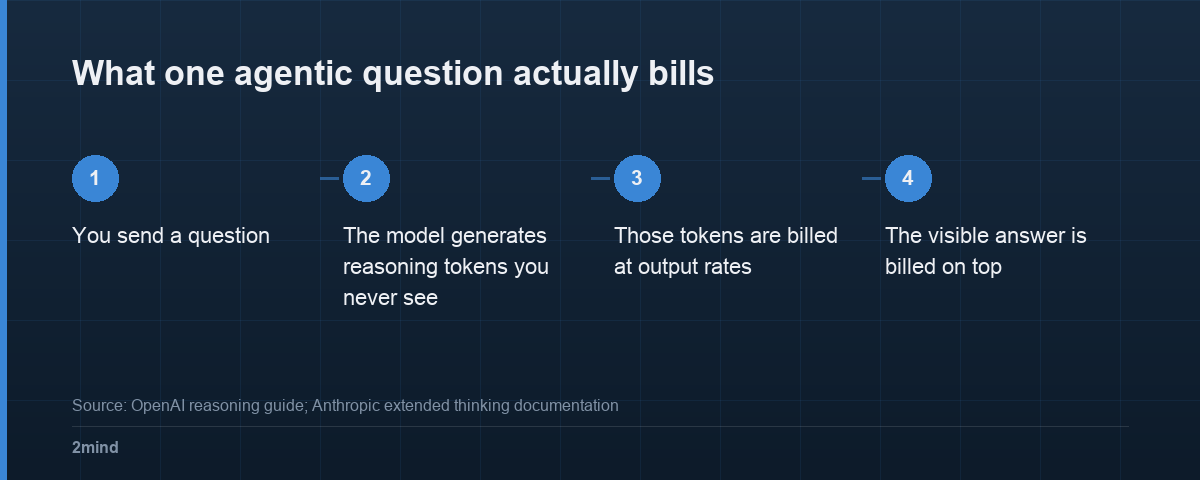 What one agentic question actually bills

1
You send a question

2
The model generates reasoning tokens you never see

3
Those tokens are billed at output rates

4
The visible answer is billed on top

Source: OpenAI reasoning guide; Anthropic extended thinking documentation

2mind